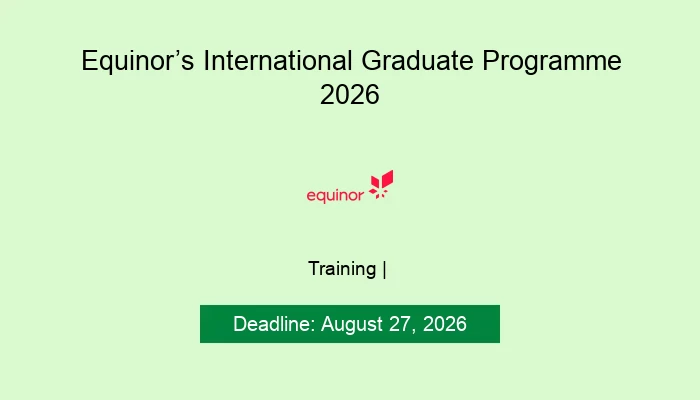 Equinor's International Graduate Programme 2026

equinor

Training |

Deadline: August 27, 2026